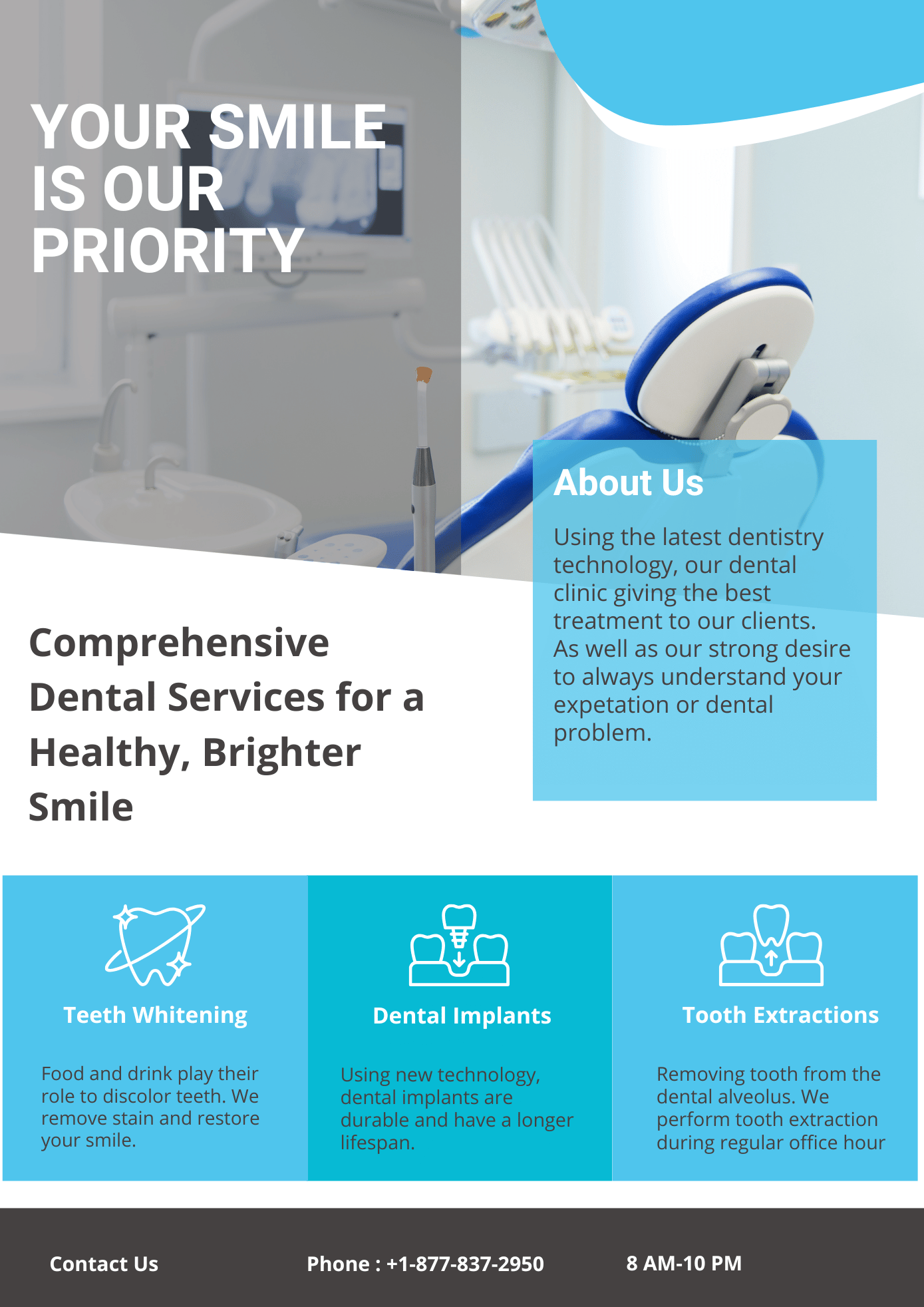 YOUR SMILE IS OUR PRIORITY

About Us

Using the latest dentistry technology, our dental clinic giving the best treatment to our clients. As well as our strong desire to always understand your expetation or dental problem.

Comprehensive Dental Services for a Healthy, Brighter Smile

Teeth Whitening

Food and drink play their role to discolor teeth. We remove stain and restore your smile.

Dental Implants

Using new technology, dental implants are durable and have a longer lifespan.

Tooth Extractions

Removing tooth from the dental alveolus. We perform tooth extraction during regular office hour

Contact Us

Phone : +1-877-837-2950

8 AM-10 PM